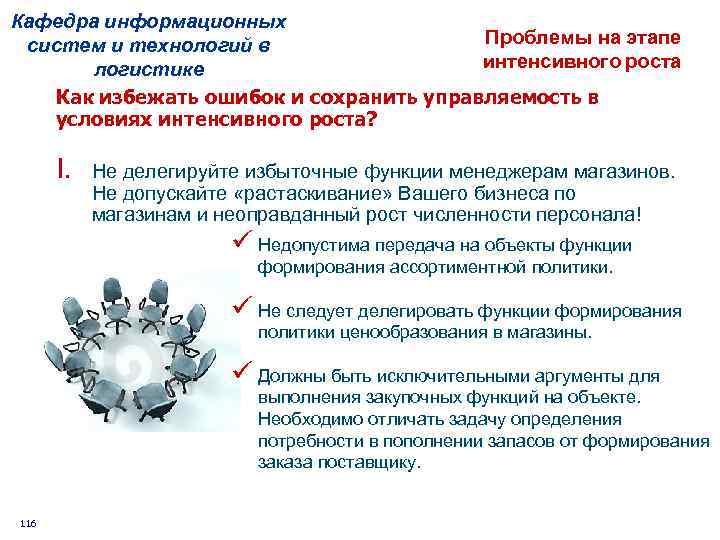 Кафедра информационных систем и технологий в логистике

Проблемы на этапе интенсивного роста

Как избежать ошибок и сохранить управляемость в условиях интенсивного роста?

I. Не делегируйте избыточные функции менеджерам магазинов. Не допускайте «растаскивание» Вашего бизнеса по магазинам и неоправданный рост численности персонала!

✓ Недопустима передача на объекты функции формирования ассортиментной политики.

✓ Не следует делегировать функции формирования политики ценообразования в магазины.

✓ Должны быть исключительными аргументы для выполнения закупочных функций на объекте. Необходимо отличать задачу определения потребности в пополнении запасов от формирования заказа поставщику.

116